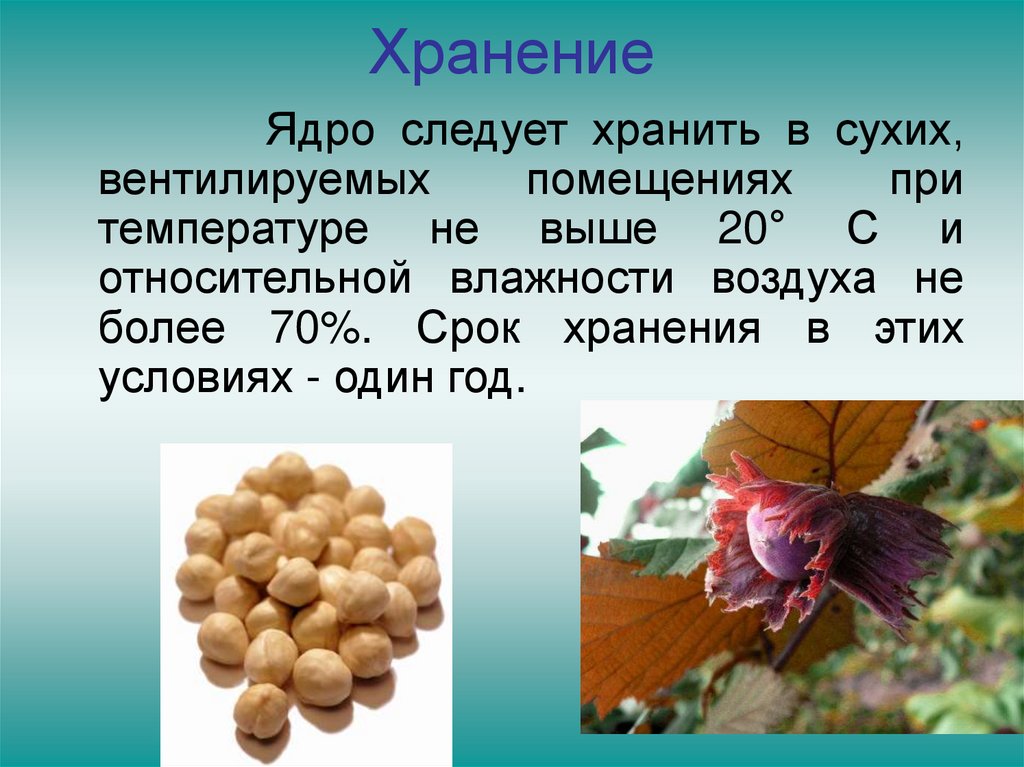 Хранение

Ядро следует хранить в сухих, вентилируемых помещениях при температуре не выше 20° С и относительной влажности воздуха не более 70%. Срок хранения в этих условиях - один год.